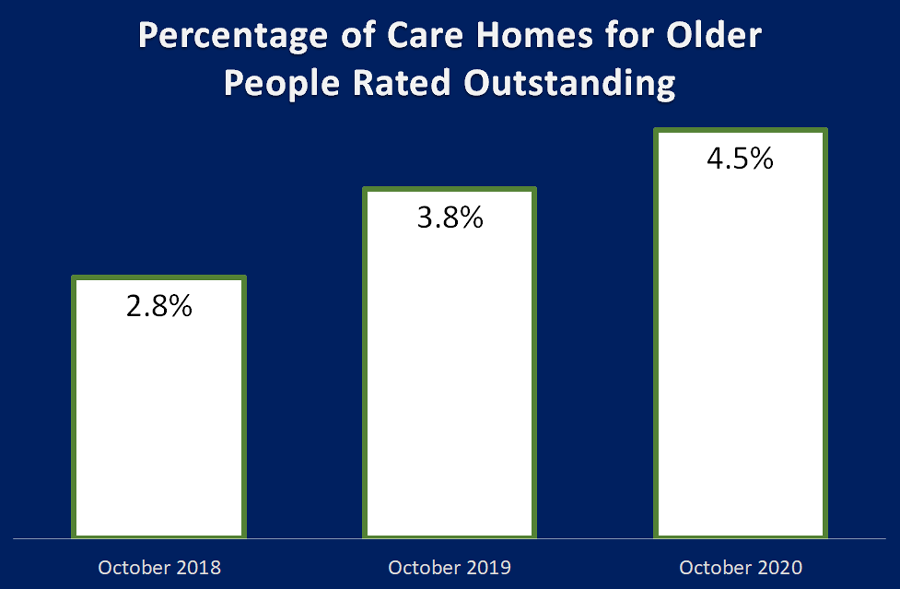 Percentage of Care Homes for Older People Rated Outstanding

2.8%

3.8%

4.5%

October 2018

October 2019

October 2020